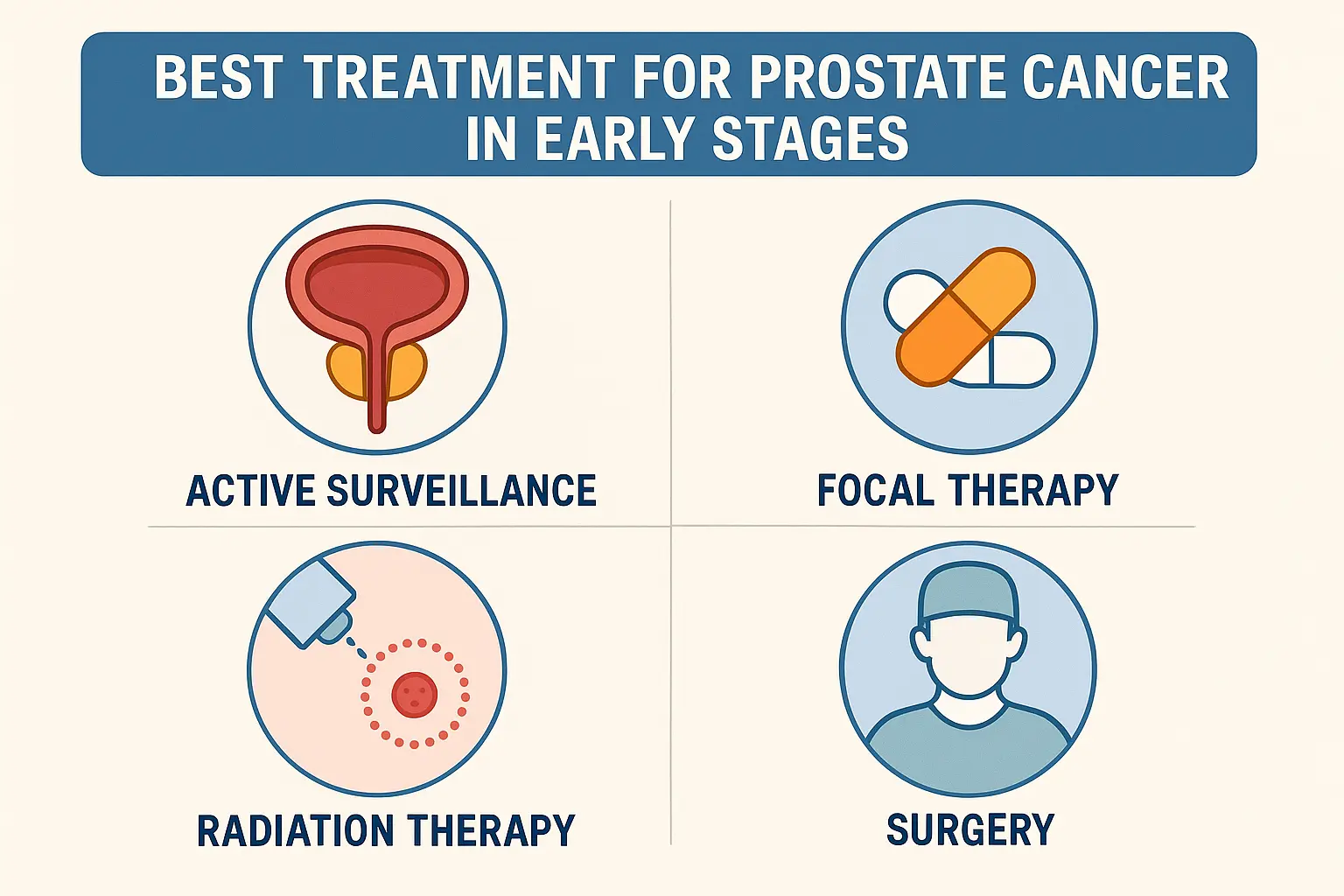 BEST TREATMENT FOR PROSTATE CANCER IN EARLY STAGES

ACTIVE SURVEILLANCE

FOCAL THERAPY

RADIATION THERAPY

SURGERY